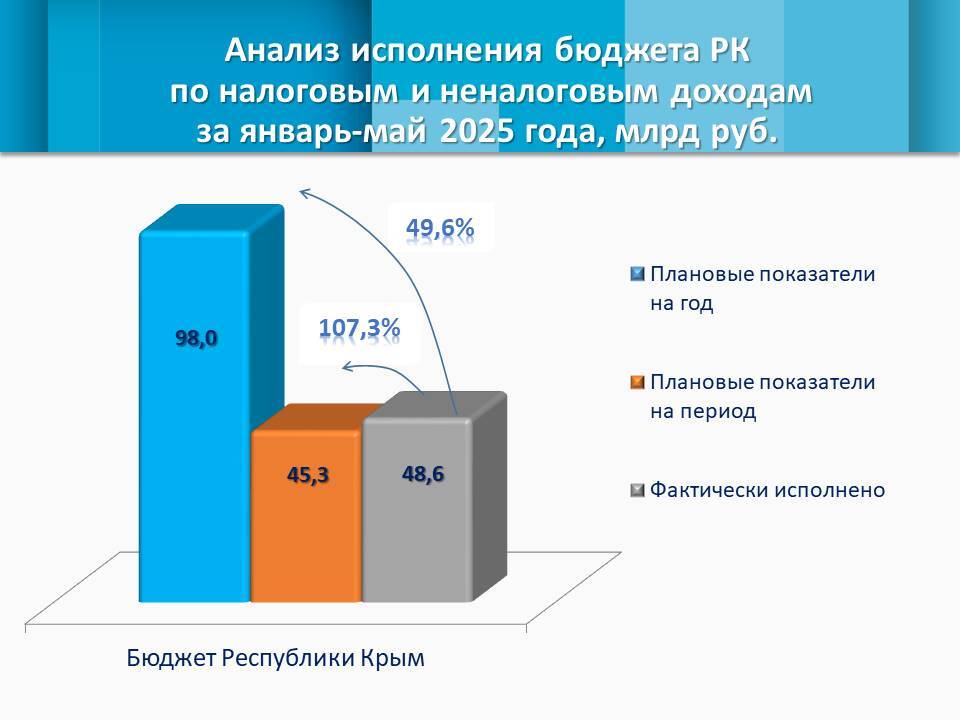 Анализ исполнения бюджета РК
по налоговым и неналоговым доходам
за январь-май 2025 года, млрд руб.

49,6%

107,3%

98,0

45,3

48,6

Плановые показатели на год

Плановые показатели на период

Фактически исполнено

Бюджет Республики Крым